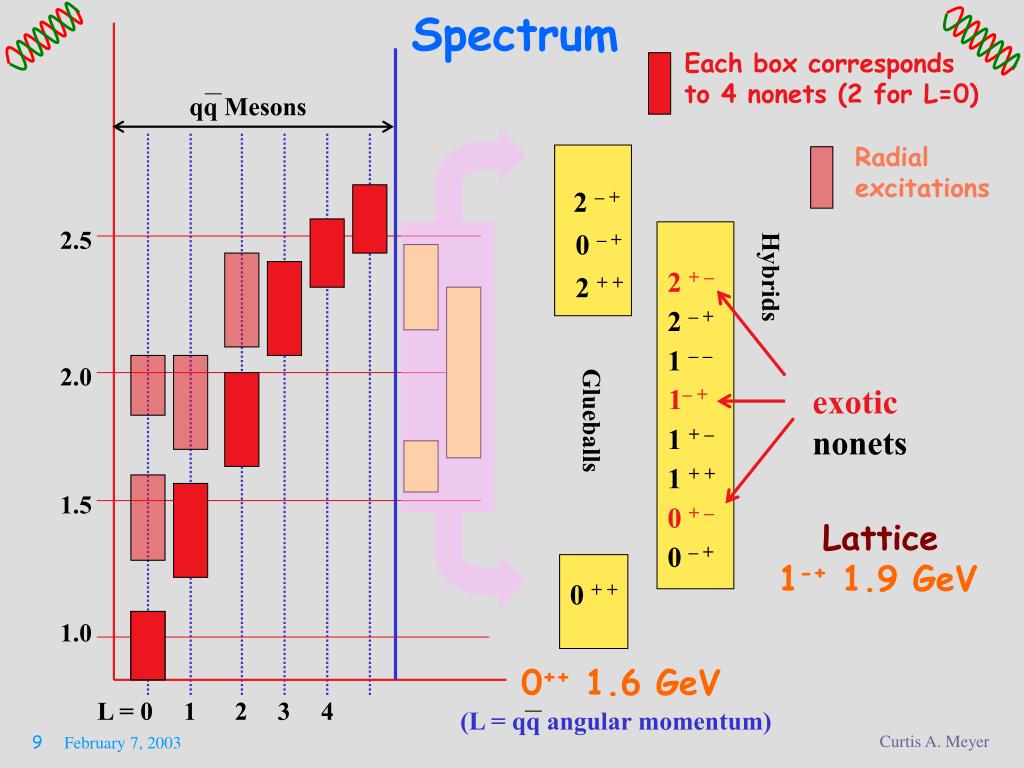 Spectrum

Each box corresponds to 4 nonets (2 for L=0)

Radial excitations

$q\bar{q}$ Mesons

2.5

2.0

1.5

1.0

L = 0 1 2 3 4

$2^{-+}$
$0^{-+}$
$2^{++}$

Glueballs

$0^{++}$

Hybrids

$2^{+-}$
$2^{-+}$
$1^{--}$
$1^{-+}$
$1^{+-}$
$1^{++}$
$0^{+-}$
$0^{-+}$

exotic nonets

Lattice
$1^{-+}$ 1.9 GeV

$0^{++}$ 1.6 GeV

(L = $q\bar{q}$ angular momentum)

9 February 7, 2003

Curtis A. Meyer